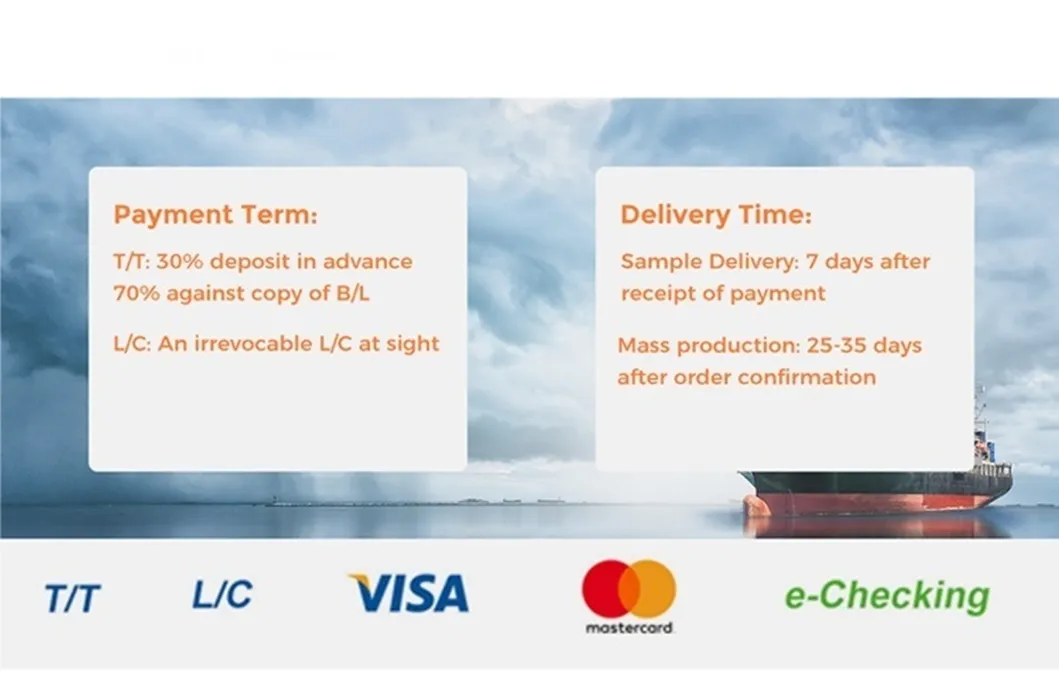 Payment Term:

T/T: 30% deposit in advance
70% against copy of B/L

L/C: An irrevocable L/C at sight

Delivery Time:

Sample Delivery: 7 days after receipt of payment

Mass production: 25-35 days after order confirmation

T/T L/C VISA mastercard e-Checking